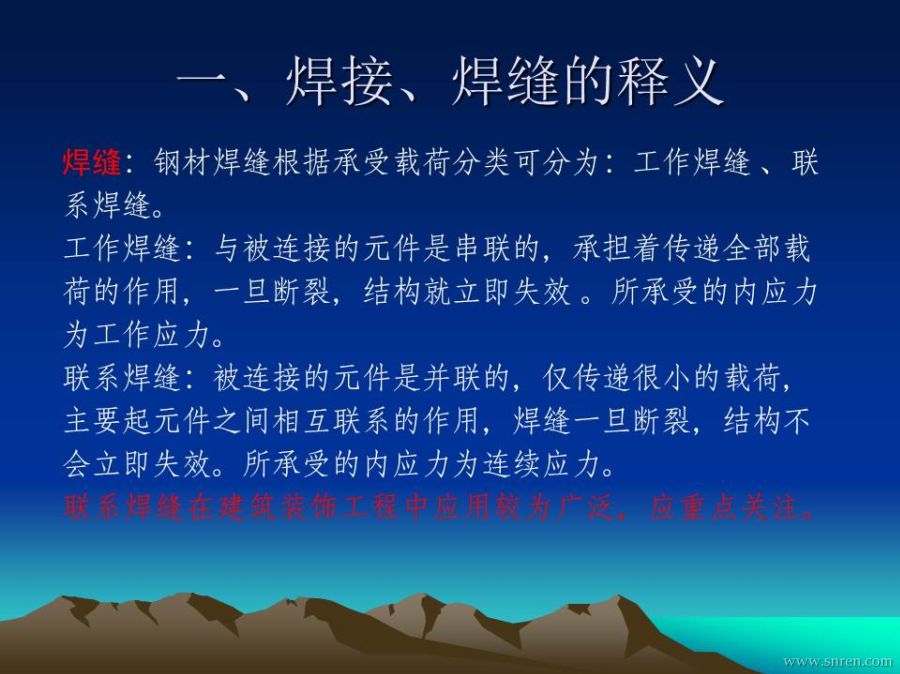 一、焊接、焊缝的释义

焊缝：钢材焊缝根据承受载荷分类可分为：工作焊缝 、联系焊缝。

工作焊缝：与被连接的元件是串联的，承担着传递全部载荷的作用，一旦断裂，结构就立即失效 。所承受的内应力为工作应力。

联系焊缝：被连接的元件是并联的，仅传递很小的载荷，主要起元件之间相互联系的作用，焊缝一旦断裂，结构不会立即失效。所承受的内应力为连续应力。

联系焊缝在建筑装饰工程中应用较为广泛，应重点关注。

www.snren.com